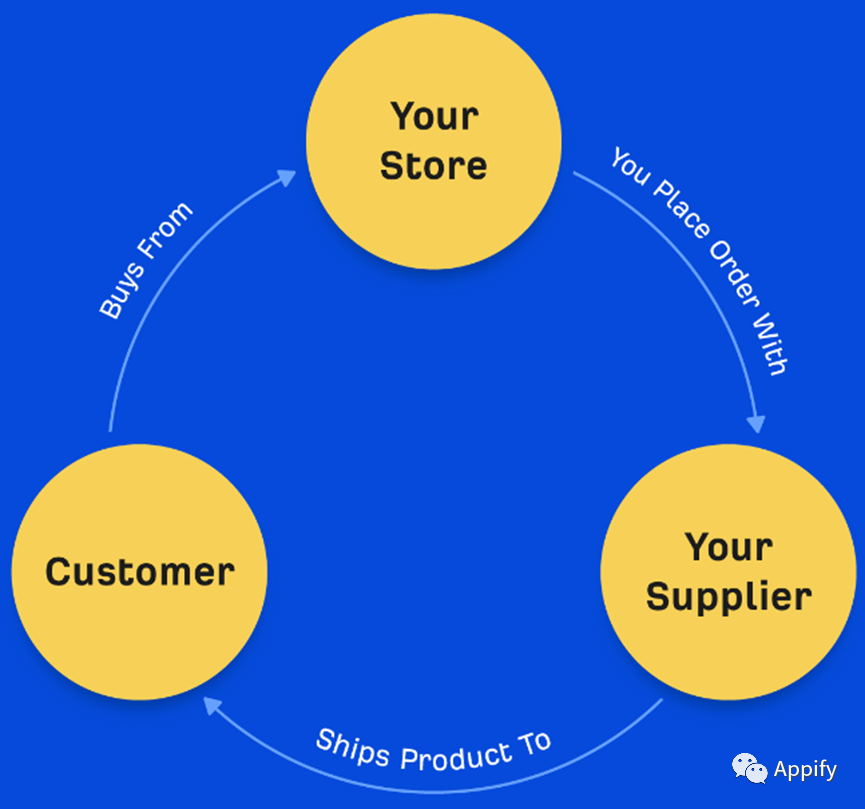 Your Store

You Place Order With

Your Supplier

Ships Product To

Customer

Buys From

Appify